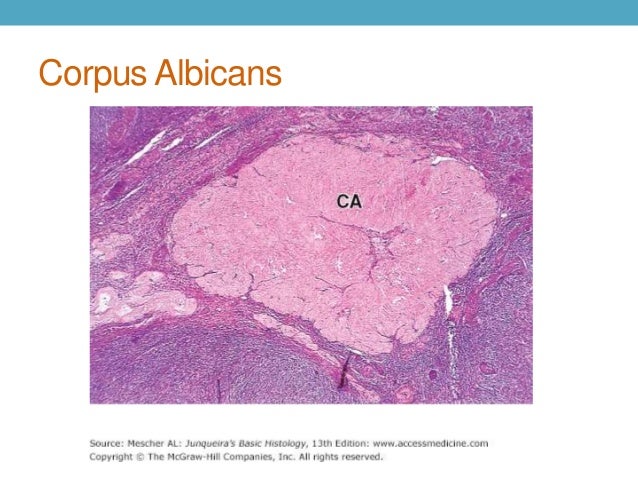 Corpus Albicans

CA

Source: Mescher AL: Junqueira's Basic Histology, 13th Edition: www.accessmedicine.com
Copyright © The McGraw-Hill Companies, Inc. All rights reserved.